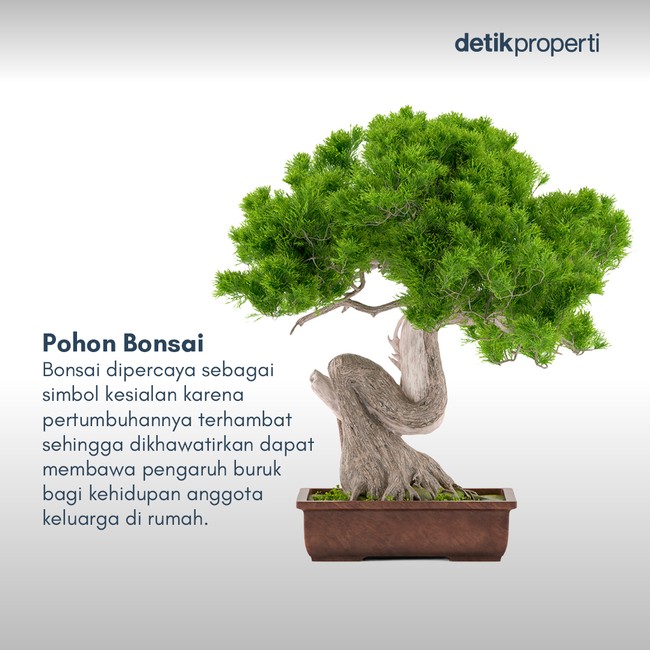 detikproperti

Pohon Bonsai

Bonsai dipercaya sebagai simbol kesialan karena pertumbuhannya terhambat sehingga dikhawatirkan dapat membawa pengaruh buruk bagi kehidupan anggota keluarga di rumah.